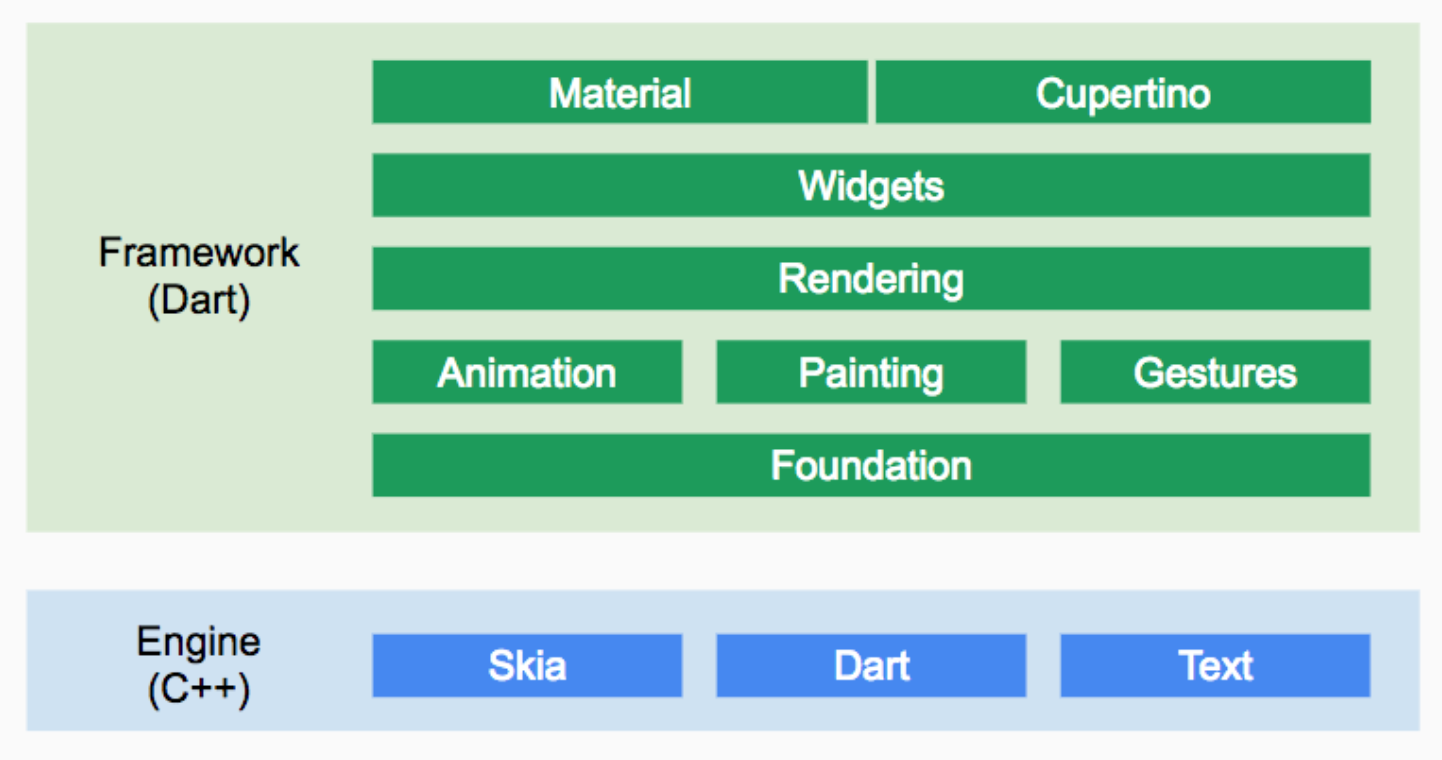 Framework
(Dart)

Material
Cupertino
Widgets
Rendering
Animation
Painting
Gestures
Foundation

Engine
(C++)

Skia
Dart
Text